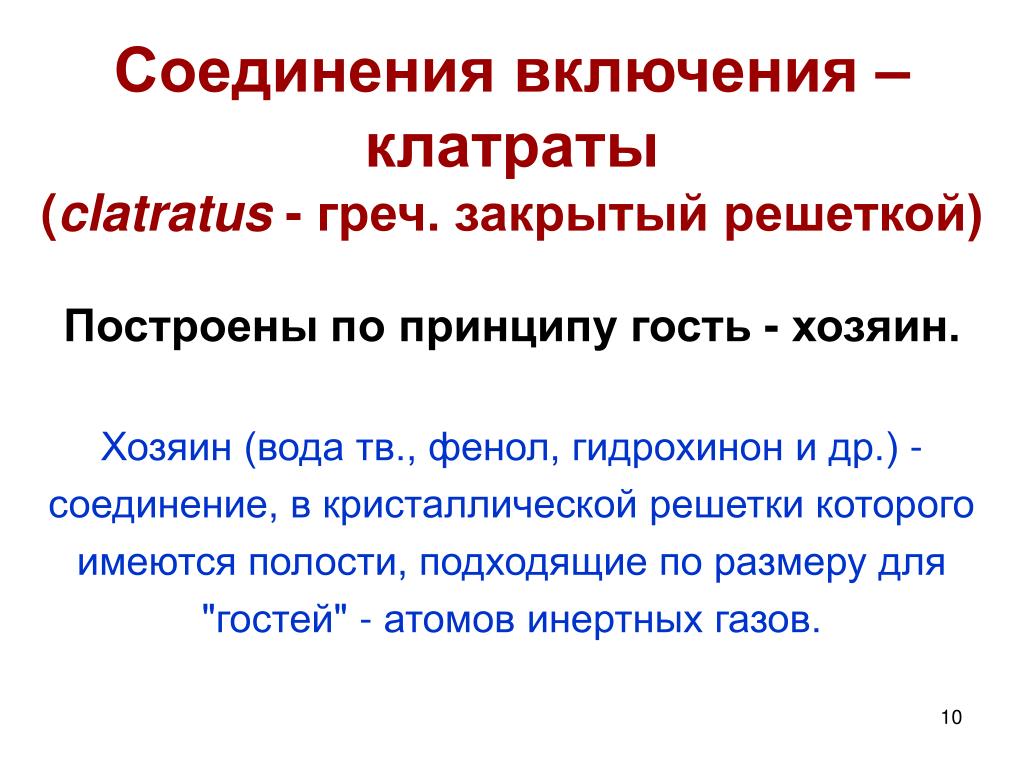 Соединения включения – клатраты
(clatratus - греч. закрытый решеткой)

Построены по принципу гость - хозяин.

Хозяин (вода тв., фенол, гидрохинон и др.) - соединение, в кристаллической решетки которого имеются полости, подходящие по размеру для "гостей" - атомов инертных газов.

10